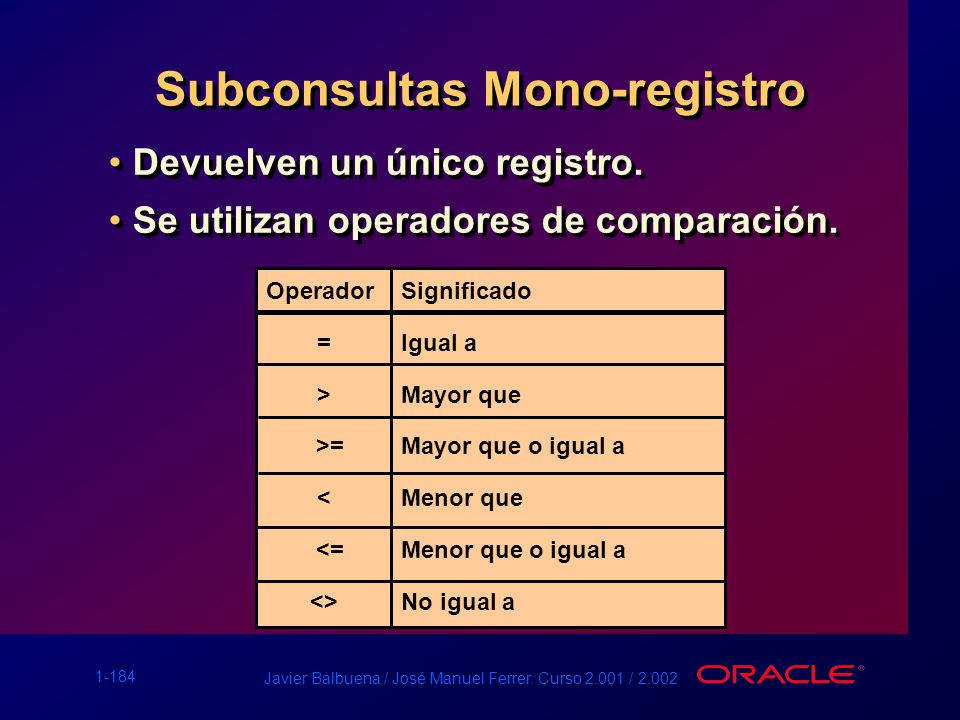 Subconsultas Mono-registro

• Devuelven un único registro.

• Se utilizan operadores de comparación.

| Operador | Significado |
|---|---|
| = | Igual a |
| > | Mayor que |
| >= | Mayor que o igual a |
| < | Menor que |
| <= | Menor que o igual a |
| <> | No igual a |

1-184

Javier Balbuena / José Manuel Ferrer. Curso 2.001 / 2.002

ORACLE®